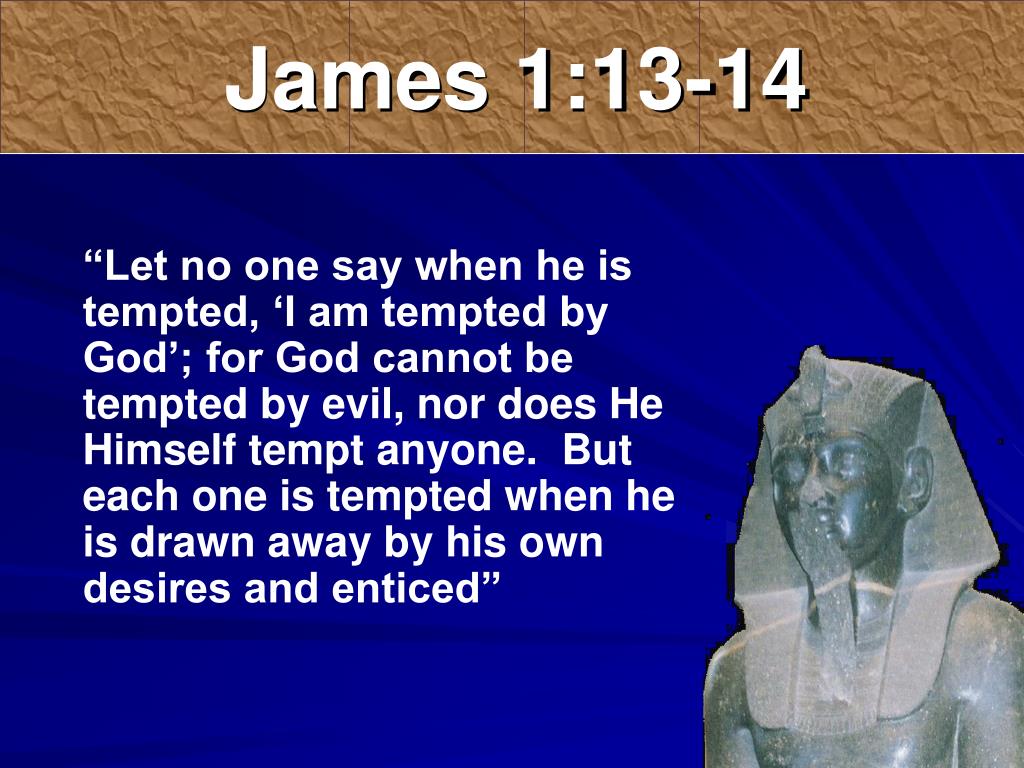 James 1:13-14

“Let no one say when he is tempted, ‘I am tempted by God’; for God cannot be tempted by evil, nor does He Himself tempt anyone. But each one is tempted when he is drawn away by his own desires and enticed”